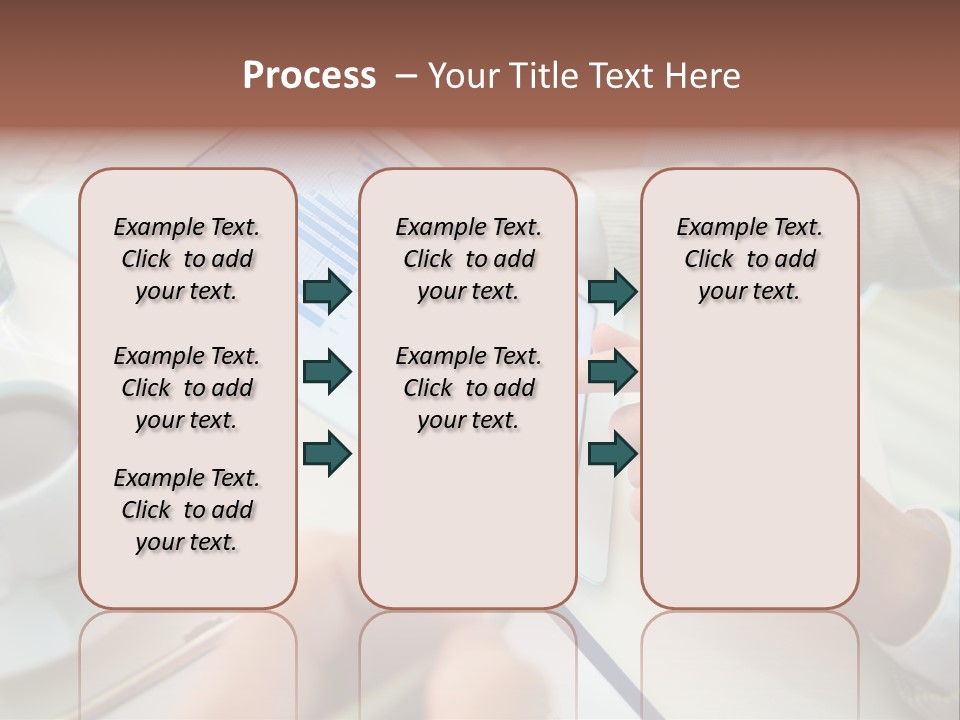 Process – Your Title Text Here

Example Text. Click to add your text.

Example Text. Click to add your text.

Example Text. Click to add your text.

Example Text. Click to add your text.

Example Text. Click to add your text.

Example Text. Click to add your text.